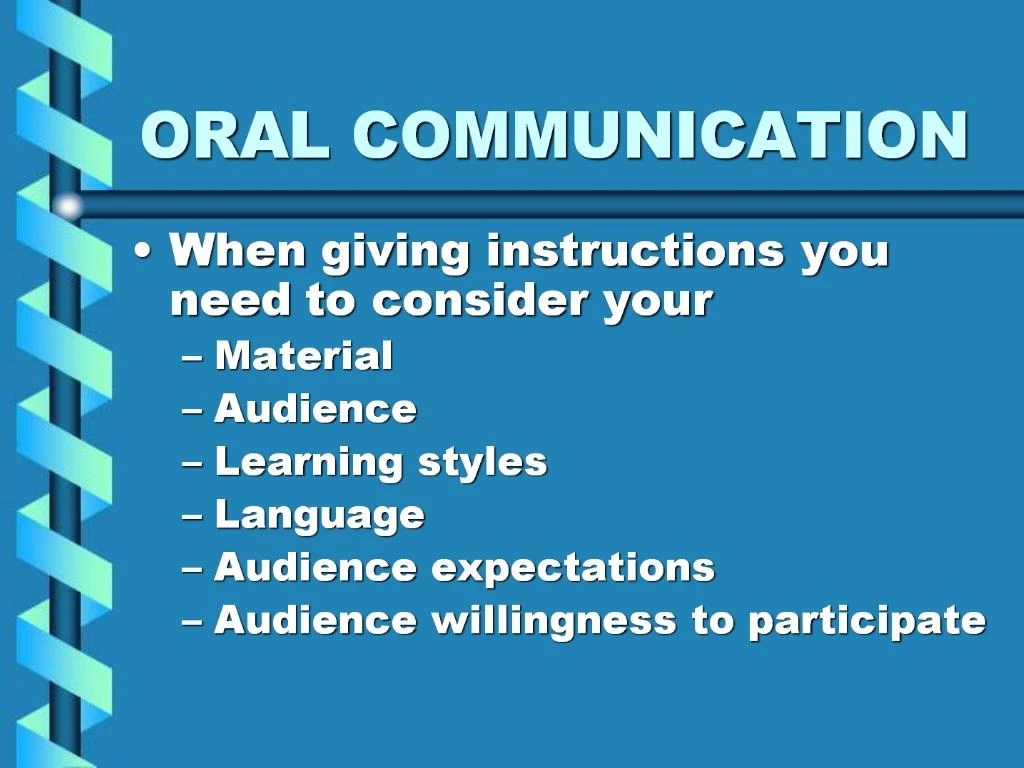 ORAL COMMUNICATION

• When giving instructions you need to consider your
– Material
– Audience
– Learning styles
– Language
– Audience expectations
– Audience willingness to participate